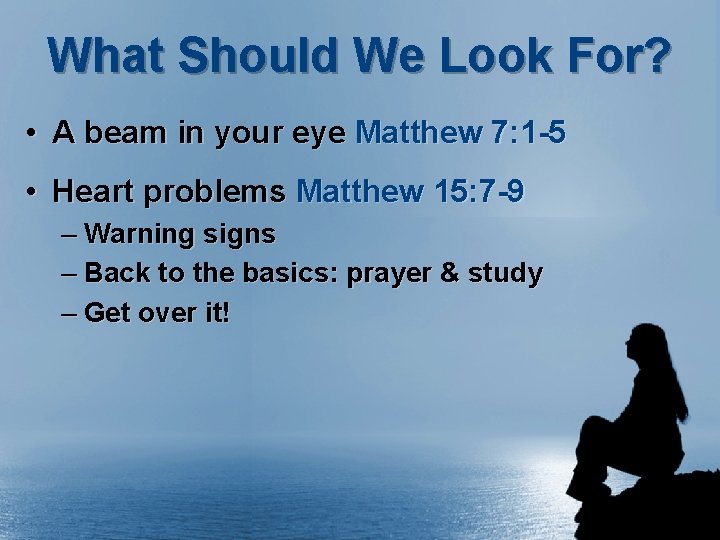 What Should We Look For?

• A beam in your eye Matthew 7:1-5

• Heart problems Matthew 15:7-9
– Warning signs
– Back to the basics: prayer & study
– Get over it!